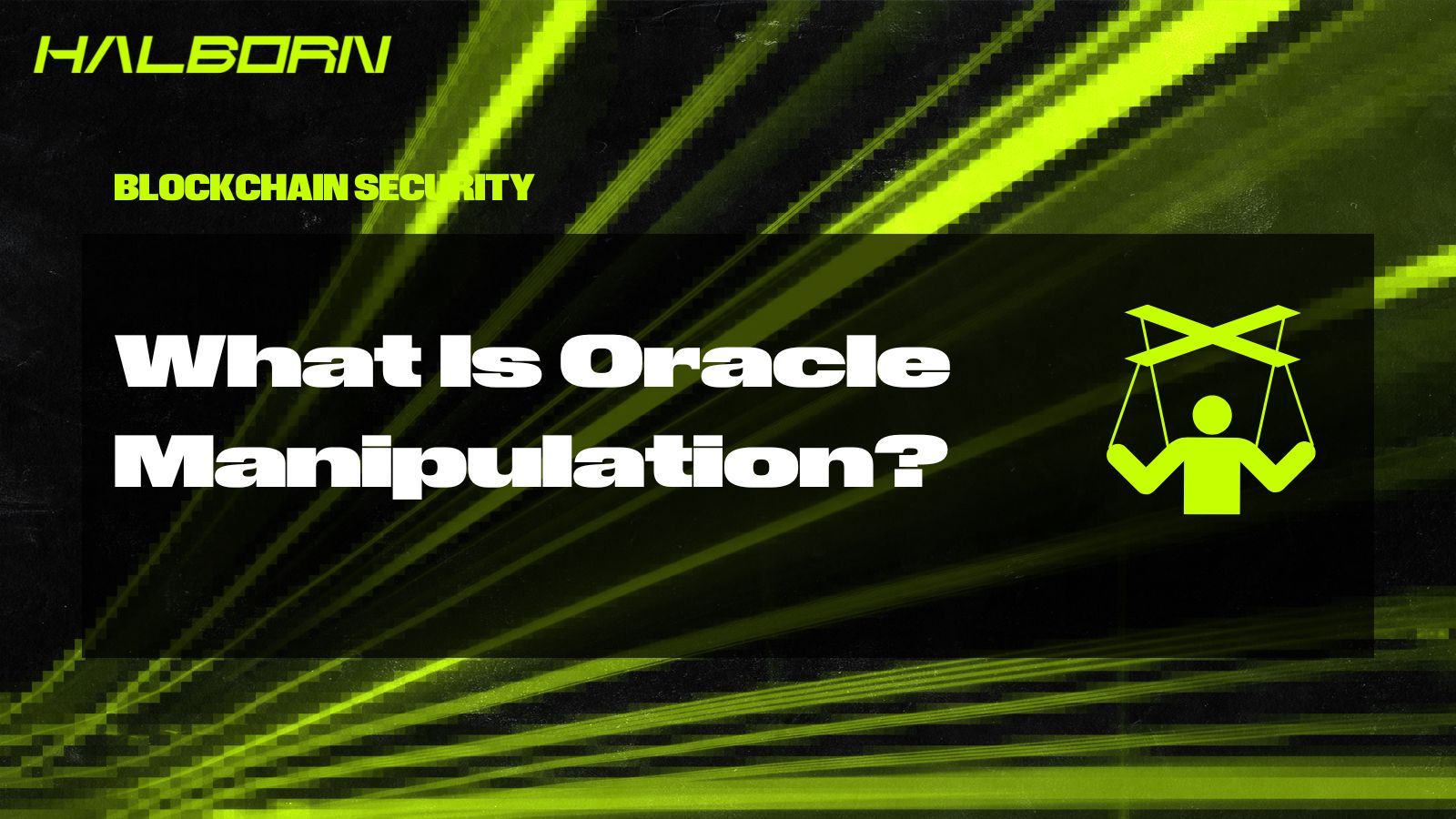 HALBORN

BLOCKCHAIN SECURITY

What Is Oracle Manipulation?